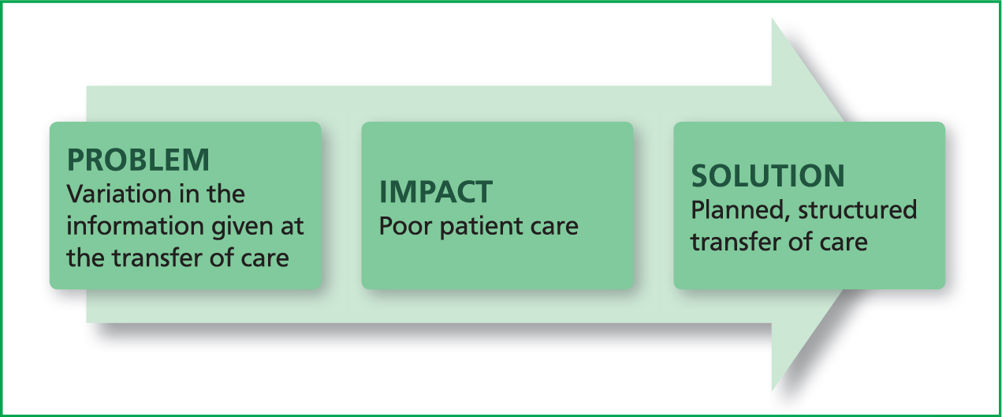 PROBLEM
Variation in the information given at the transfer of care

IMPACT
Poor patient care

SOLUTION
Planned, structured transfer of care